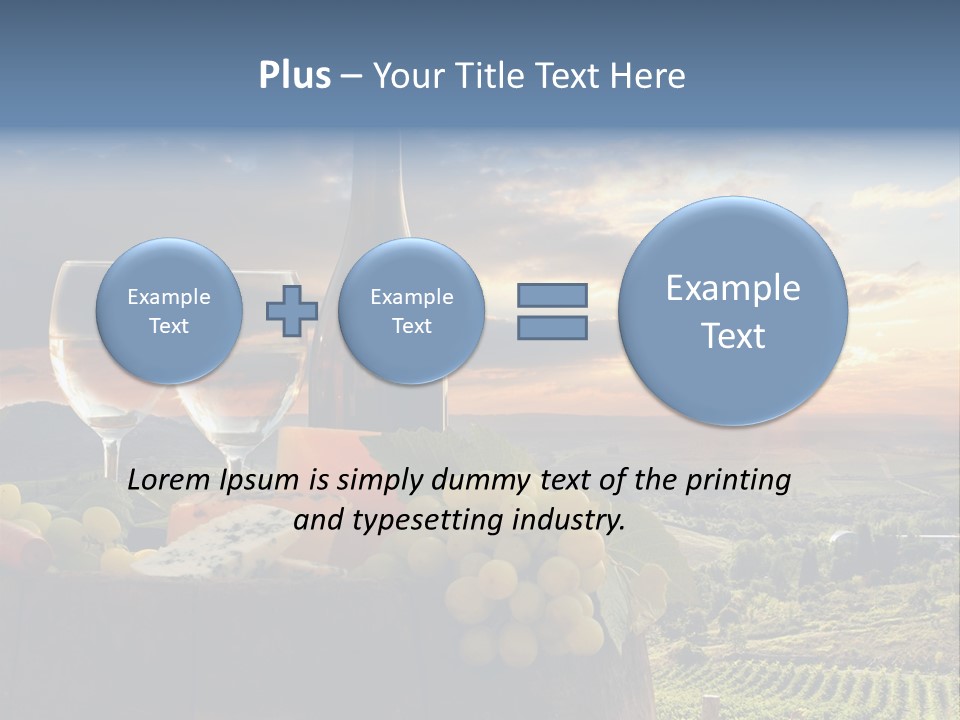 Plus – Your Title Text Here

Example Text

Example Text

Example Text

Lorem Ipsum is simply dummy text of the printing and typesetting industry.